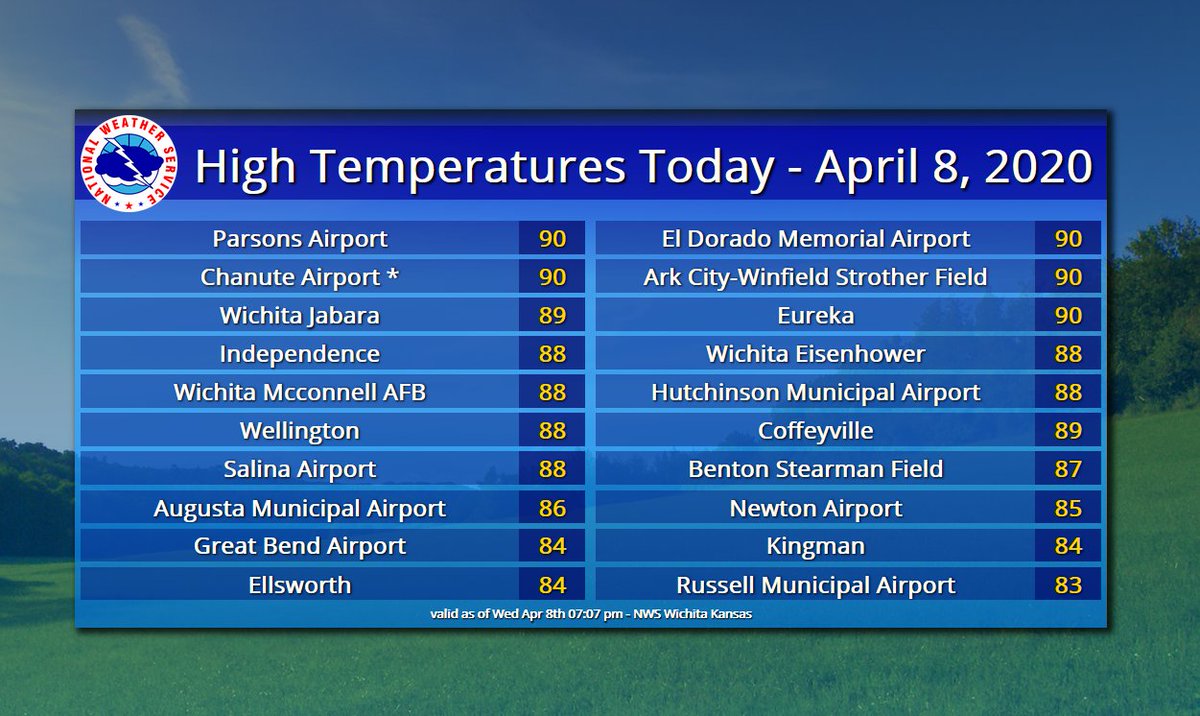 NATIONAL WEATHER SERVICE

High Temperatures Today - April 8, 2020

| | |
|---|---|
| Parsons Airport | 90 |
| Chanute Airport * | 90 |
| Wichita Jabara | 89 |
| Independence | 88 |
| Wichita Mcconnell AFB | 88 |
| Wellington | 88 |
| Salina Airport | 88 |
| Augusta Municipal Airport | 86 |
| Great Bend Airport | 84 |
| Ellsworth | 84 |

| | |
|---|---|
| El Dorado Memorial Airport | 90 |
| Ark City-Winfield Strother Field | 90 |
| Eureka | 90 |
| Wichita Eisenhower | 88 |
| Hutchinson Municipal Airport | 88 |
| Coffeyville | 89 |
| Benton Stearman Field | 87 |
| Newton Airport | 85 |
| Kingman | 84 |
| Russell Municipal Airport | 83 |

valid as of Wed Apr 8th 07:07 pm - NWS Wichita Kansas